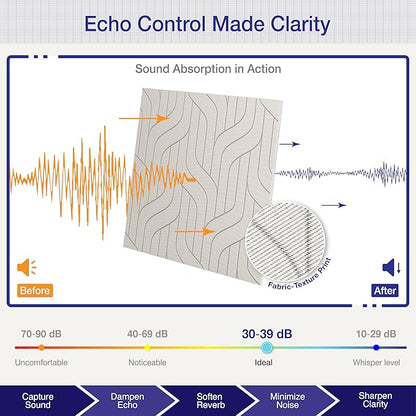 Echo Control Made Clarity

Sound Absorption in Action

Fabric-Texture Print

Before

After

70-90 dB
Uncomfortable

40-69 dB
Noticeable

30-39 dB
Ideal

10-29 dB
Whisper level

Capture Sound

Dampen Echo

Soften Reverb

Minimize Noise

Sharpen Clarity